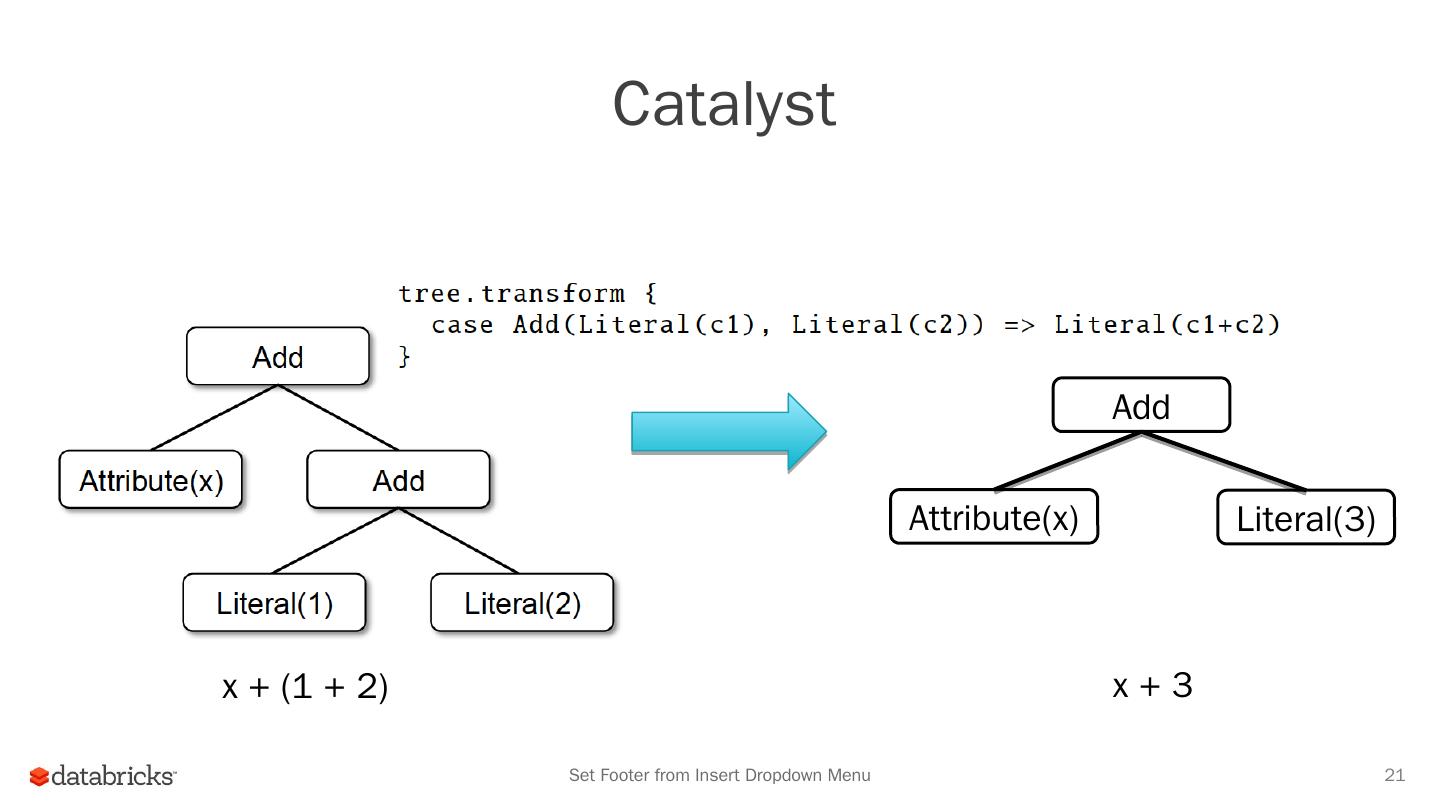 Catalyst

tree.transform {
  case Add(Literal(c1), Literal(c2)) => Literal(c1+c2)
}

Add

Attribute(x)

Add

Literal(1)

Literal(2)

x + (1 + 2)

Add

Attribute(x)

Literal(3)

x + 3

databricks

Set Footer from Insert Dropdown Menu

21